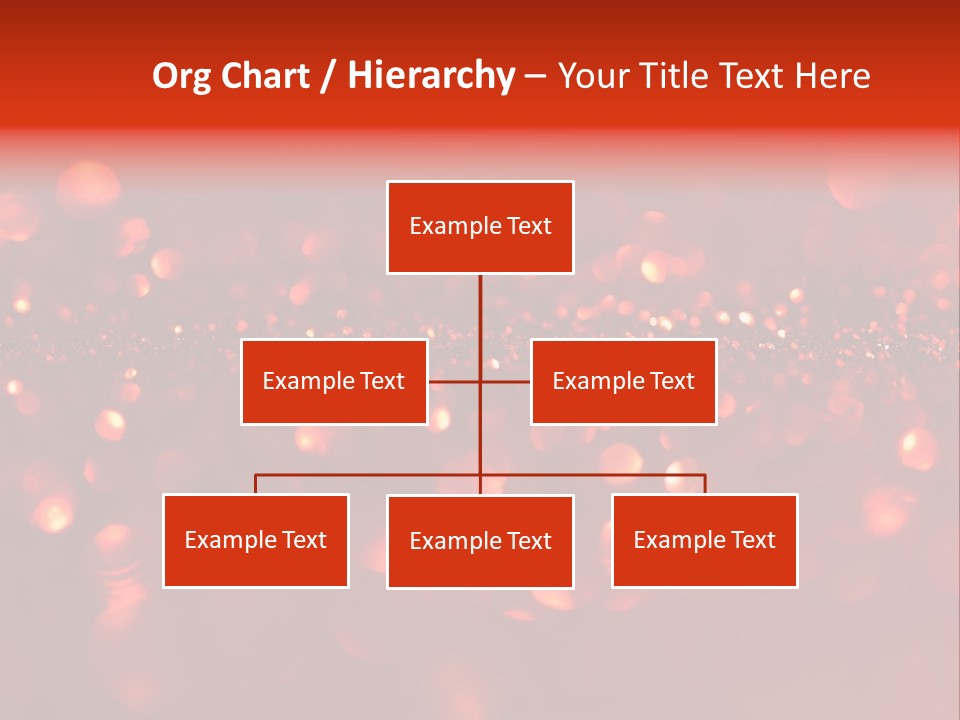 Org Chart / Hierarchy – Your Title Text Here

Example Text

Example Text

Example Text

Example Text

Example Text

Example Text